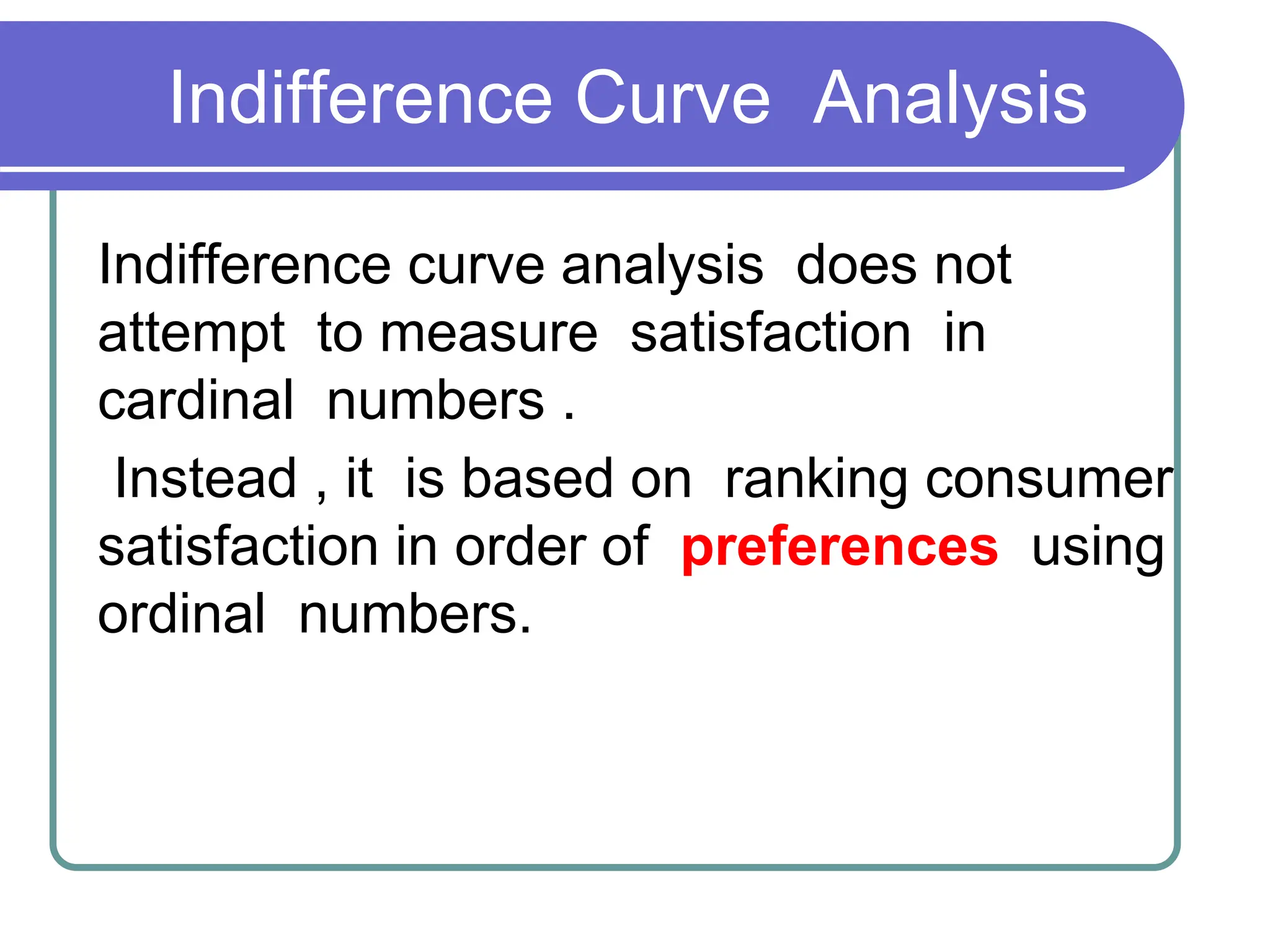 Indifference Curve Analysis

Indifference curve analysis does not attempt to measure satisfaction in cardinal numbers .

Instead , it is based on ranking consumer satisfaction in order of preferences using ordinal numbers.